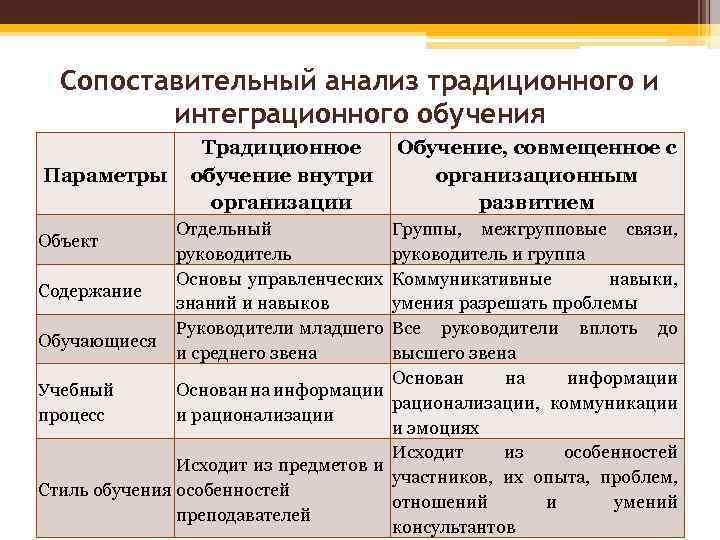 Сопоставительный анализ традиционного и интеграционного обучения

| Параметры | Традиционное обучение внутри организации | Обучение, совмещенное с организационным развитием |
|---|---|---|
| Объект | Отдельный руководитель | Группы, межгрупповые связи, руководитель и группа |
| Содержание | Основы управленческих знаний и навыков | Коммуникативные навыки, умения разрешать проблемы |
| Обучающиеся | Руководители младшего и среднего звена | Все руководители вплоть до высшего звена |
| Учебный процесс | Основан на информации и рационализации | Основан на информации рационализации, коммуникации и эмоциях |
| Стиль обучения | Исходит из предметов и особенностей преподавателей | Исходит из особенностей участников, их опыта, проблем, отношений и умений консультантов |